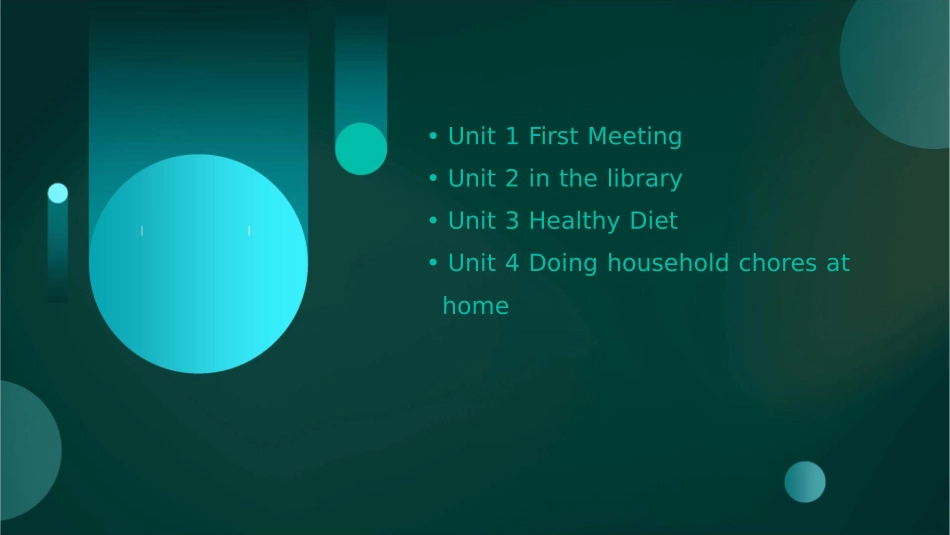 • Unit 1 First Meeting
• Unit 2 in the library
• Unit 3 Healthy Diet
• Unit 4 Doing household chores at home